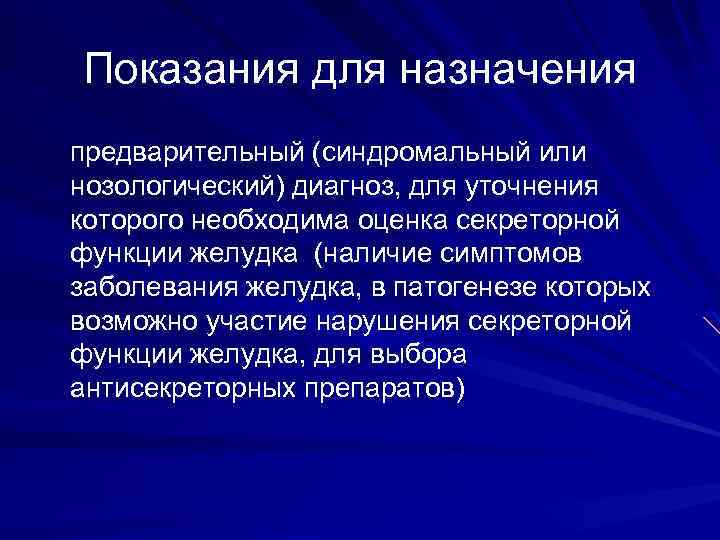 Показания для назначения

предварительный (синдромальный или нозологический) диагноз, для уточнения которого необходима оценка секреторной функции желудка  (наличие симптомов заболевания желудка, в патогенезе которых возможно участие нарушения секреторной функции желудка, для выбора антисекреторных препаратов)